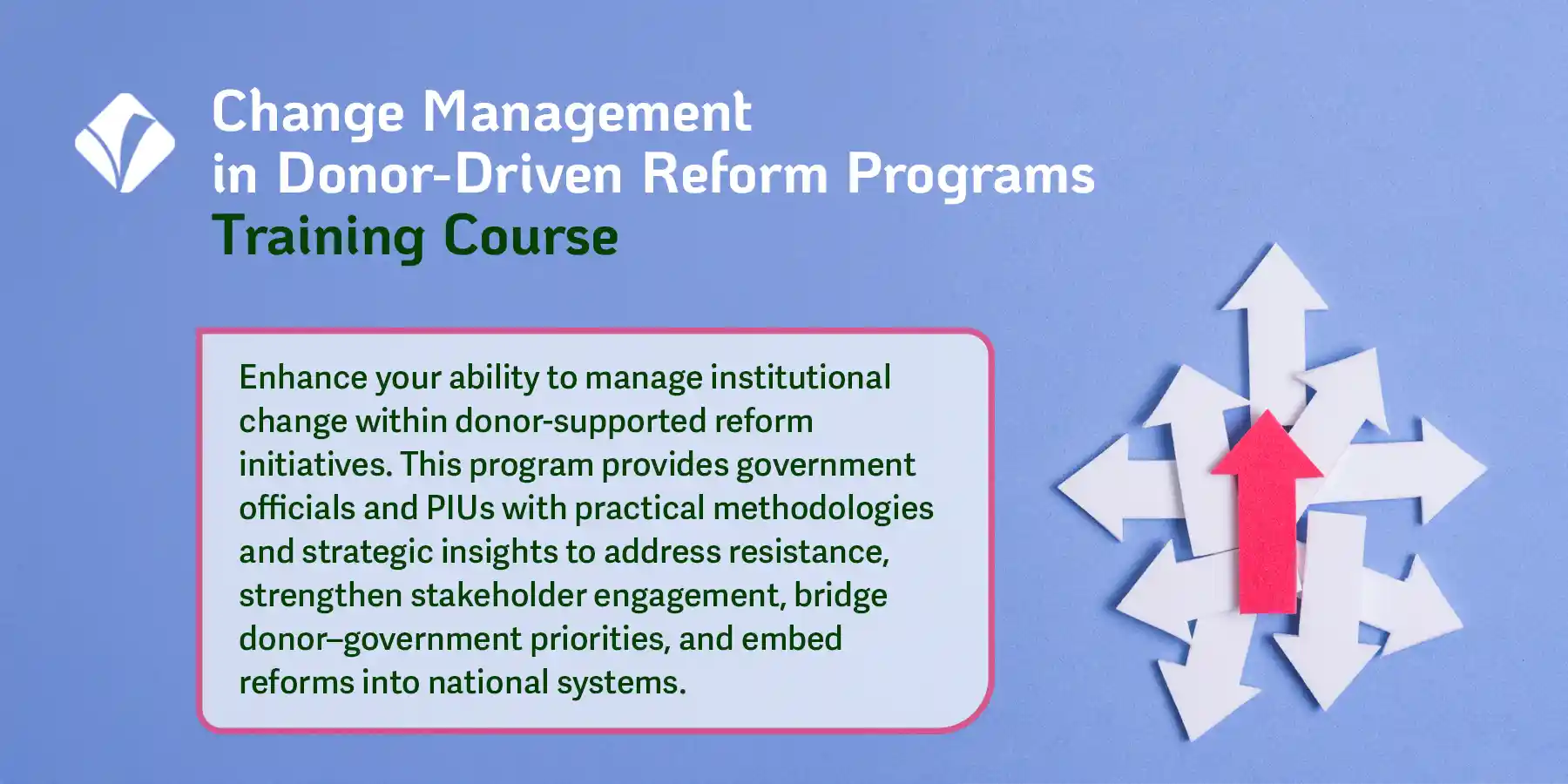 Change Management
in Donor-Driven Reform Programs
Training Course

Enhance your ability to manage institutional change within donor-supported reform initiatives. This program provides government officials and PIUs with practical methodologies and strategic insights to address resistance, strengthen stakeholder engagement, bridge donor–government priorities, and embed reforms into national systems.